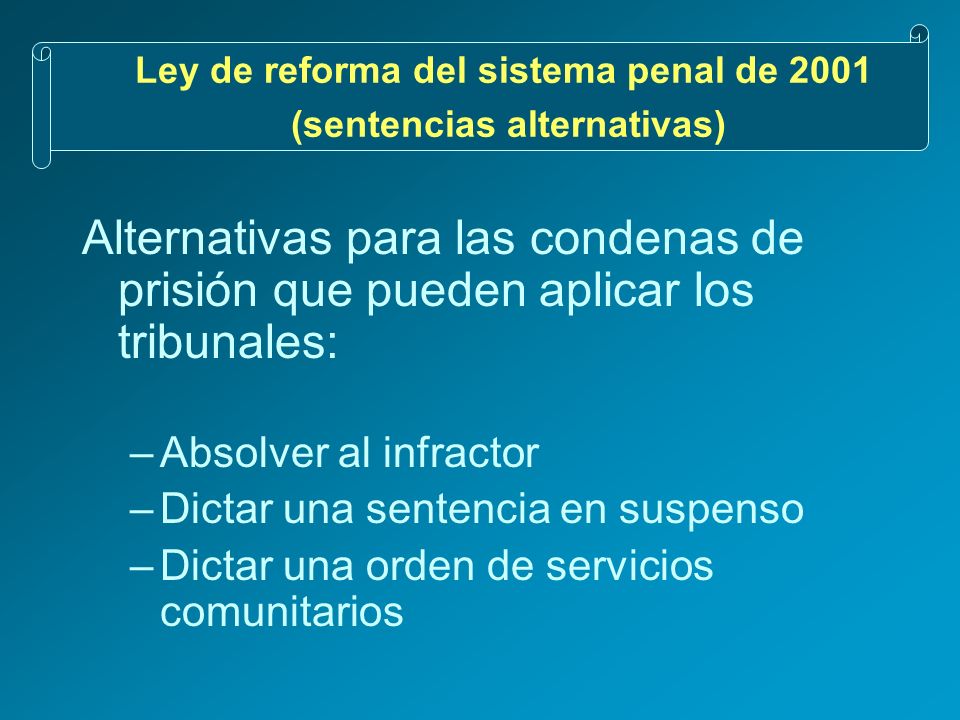 Ley de reforma del sistema penal de 2001
(sentencias alternativas)

Alternativas para las condenas de prisión que pueden aplicar los tribunales:

– Absolver al infractor
– Dictar una sentencia en suspenso
– Dictar una orden de servicios comunitarios